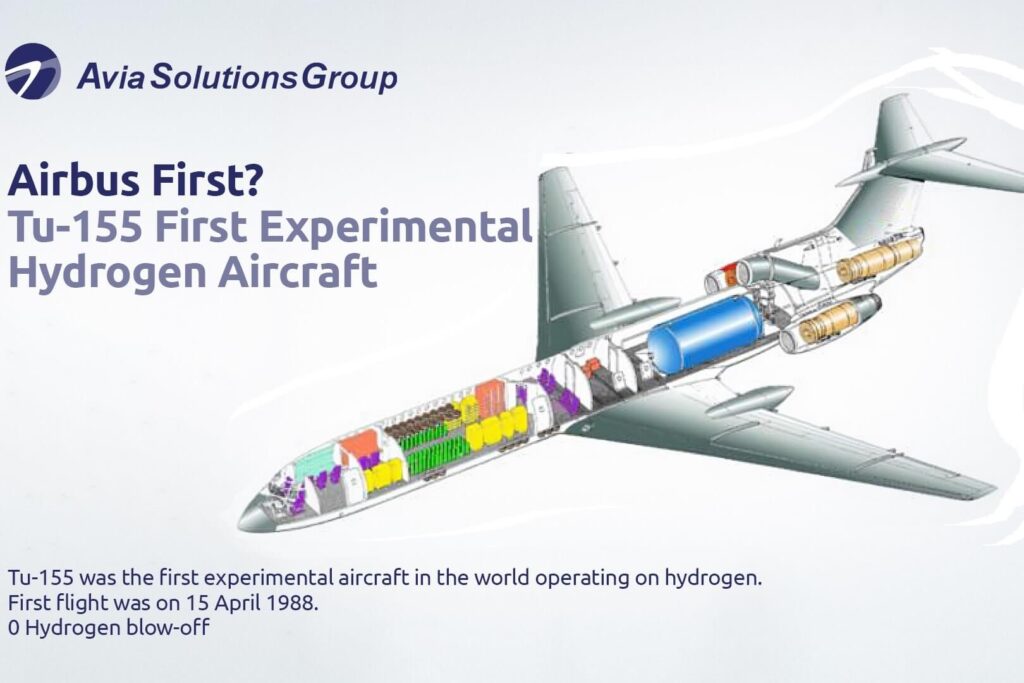 Avia Solutions Group

Airbus First?
Tu-155 First Experimental Hydrogen Aircraft

Tu-155 was the first experimental aircraft in the world operating on hydrogen.
First flight was on 15 April 1988.
0 Hydrogen blow-off